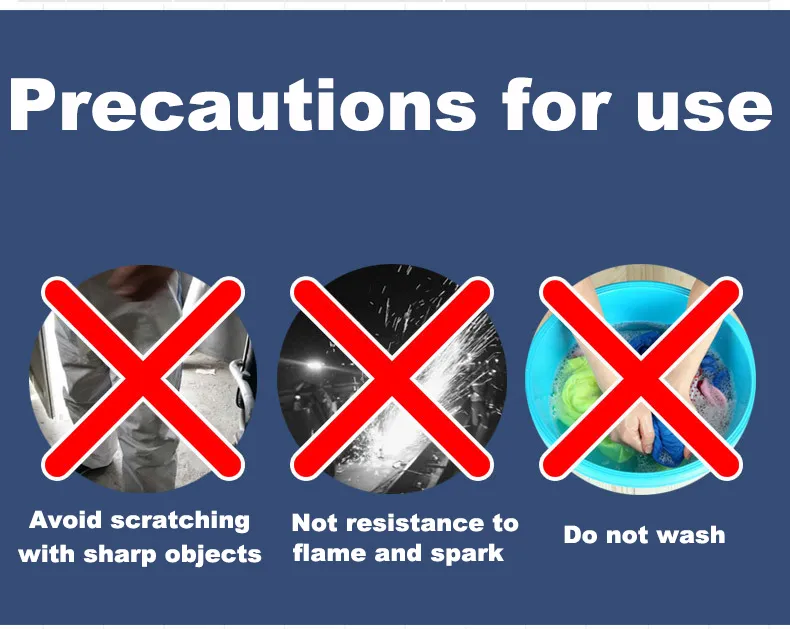 Precautions for use

Avoid scratching with sharp objects

Not resistance to flame and spark

Do not wash